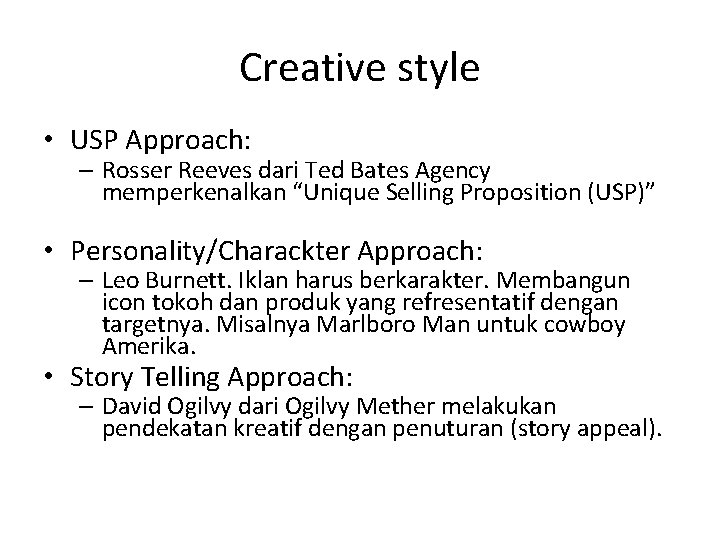 Creative style

• USP Approach:
– Rosser Reeves dari Ted Bates Agency memperkenalkan “Unique Selling Proposition (USP)”

• Personality/Charackter Approach:
– Leo Burnett. Iklan harus berkarakter. Membangun icon tokoh dan produk yang refresentatif dengan targetnya. Misalnya Marlboro Man untuk cowboy Amerika.

• Story Telling Approach:
– David Ogilvy dari Ogilvy Mether melakukan pendekatan kreatif dengan penuturan (story appeal).